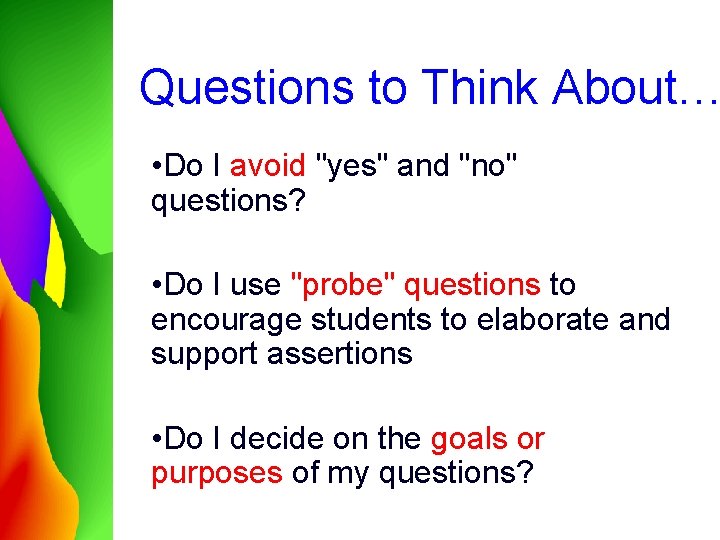 Questions to Think About…

•Do I avoid "yes" and "no" questions?

•Do I use "probe" questions to encourage students to elaborate and support assertions

•Do I decide on the goals or purposes of my questions?